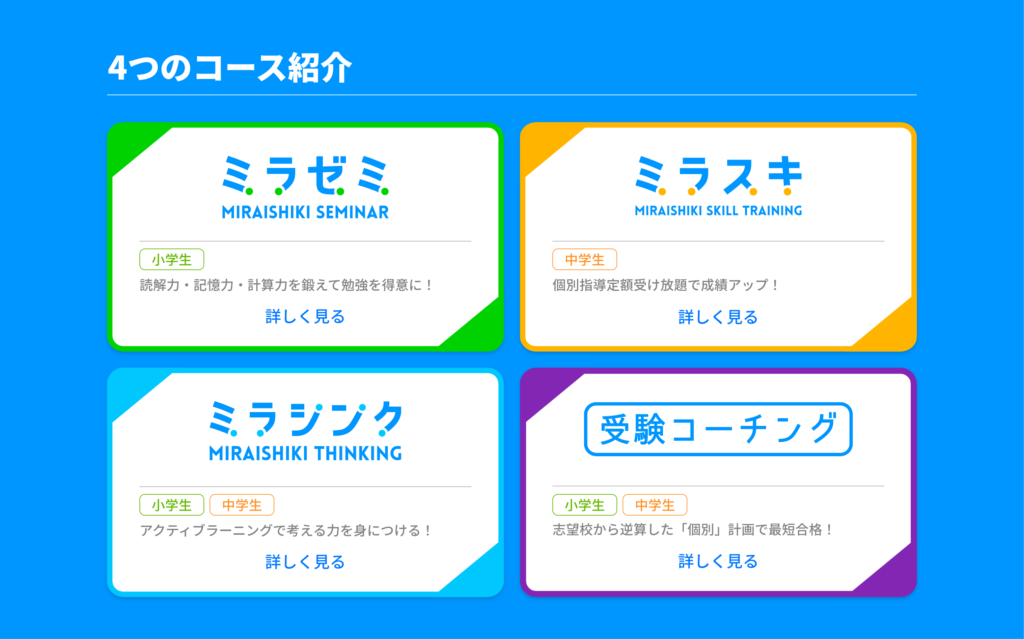 4つのコース紹介

ミラゼミ
MIRAISHIKI SEMINAR
小学生
読解力・記憶力・計算力を鍛えて勉強を得意に！
詳しく見る

ミラスキ
MIRAISHIKI SKILL TRAINING
中学生
個別指導定額受け放題で成績アップ！
詳しく見る

ミラシンク
MIRAISHIKI THINKING
小学生 中学生
アクティブラーニングで考える力を身につける！
詳しく見る

受験コーチング
小学生 中学生
志望校から逆算した「個別」計画で最短合格！
詳しく見る